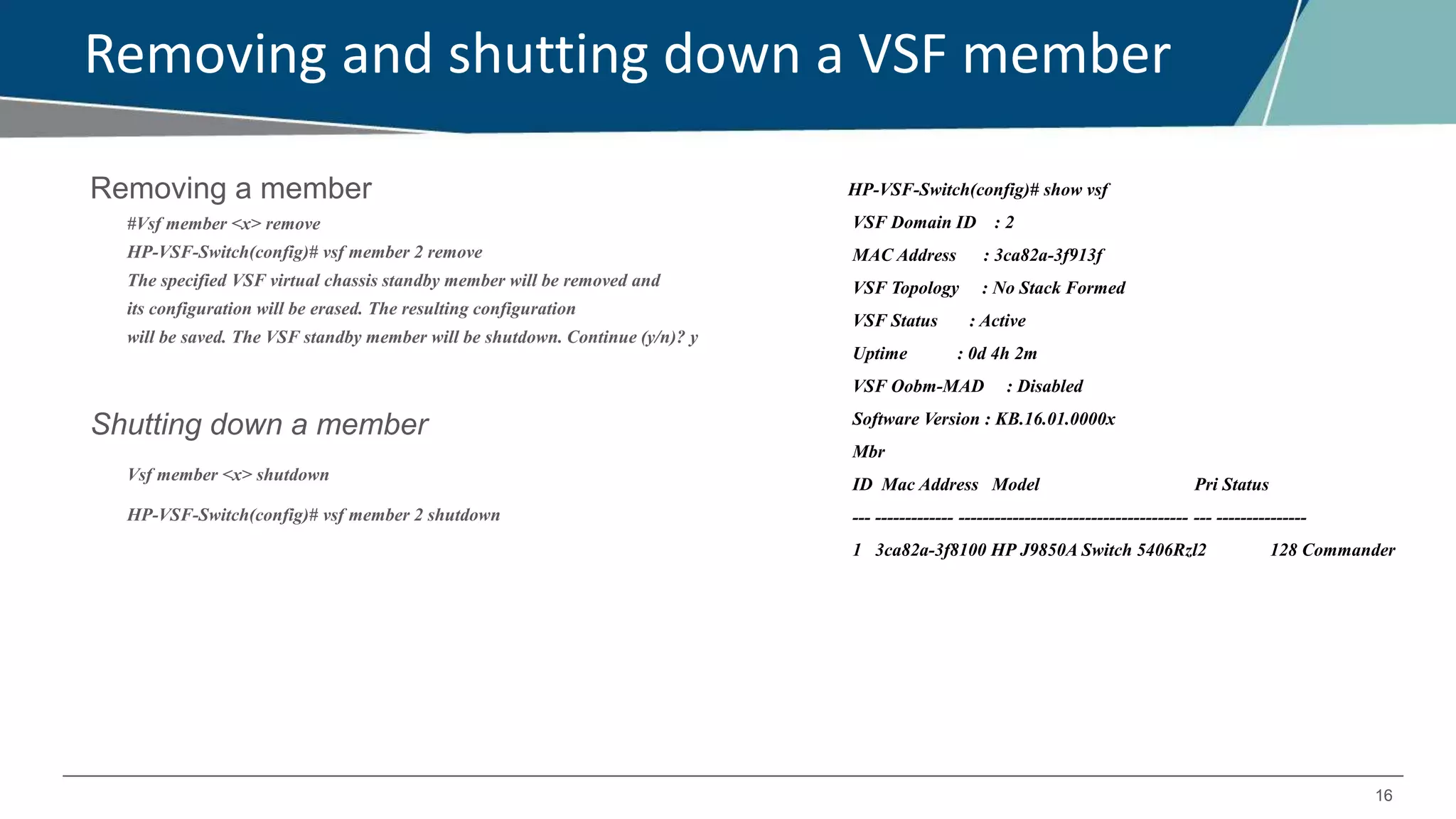 Removing and shutting down a VSF member

Removing a member

#Vsf member <x> remove

HP-VSF-Switch(config)# vsf member 2 remove

The specified VSF virtual chassis standby member will be removed and its configuration will be erased. The resulting configuration will be saved. The VSF standby member will be shutdown. Continue (y/n)? y

Shutting down a member

Vsf member <x> shutdown

HP-VSF-Switch(config)# vsf member 2 shutdown

HP-VSF-Switch(config)# show vsf

VSF Domain ID : 2

MAC Address : 3ca82a-3f913f

VSF Topology : No Stack Formed

VSF Status : Active

Uptime : 0d 4h 2m

VSF Oobm-MAD : Disabled

Software Version : KB.16.01.0000x

Mbr

ID Mac Address Model Pri Status

--- ------------- -------------------------------------- --- ---------------

1 3ca82a-3f8100 HP J9850A Switch 5406Rzl2 128 Commander

16